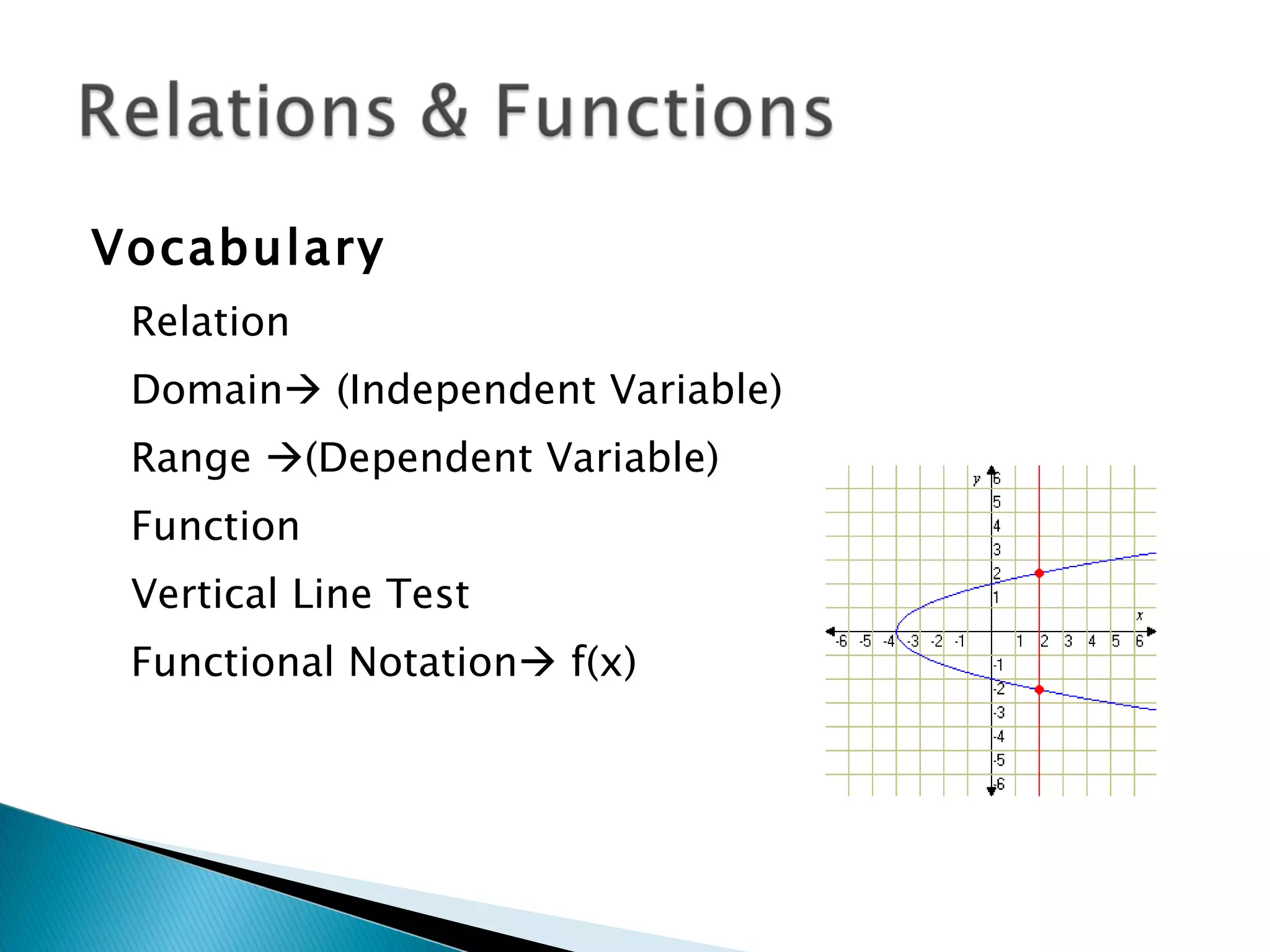 Relations & Functions

Vocabulary

Relation

Domain→ (Independent Variable)

Range →(Dependent Variable)

Function

Vertical Line Test

Functional Notation→ f(x)

y 6 5 4 3 2 1 -1 -2 -3 -4 -5 -6

x -6 -5 -4 -3 -2 -1 1 2 3 4 5 6